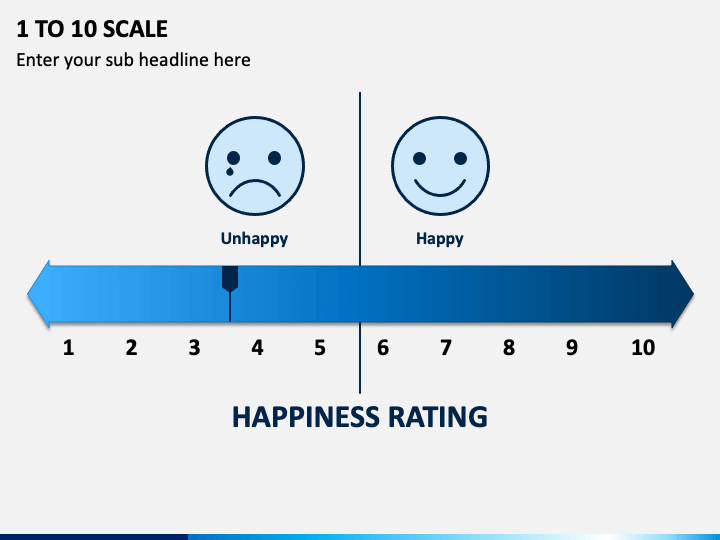 1 TO 10 SCALE

Enter your sub headline here

Unhappy

Happy

1 2 3 4 5 6 7 8 9 10

HAPPINESS RATING